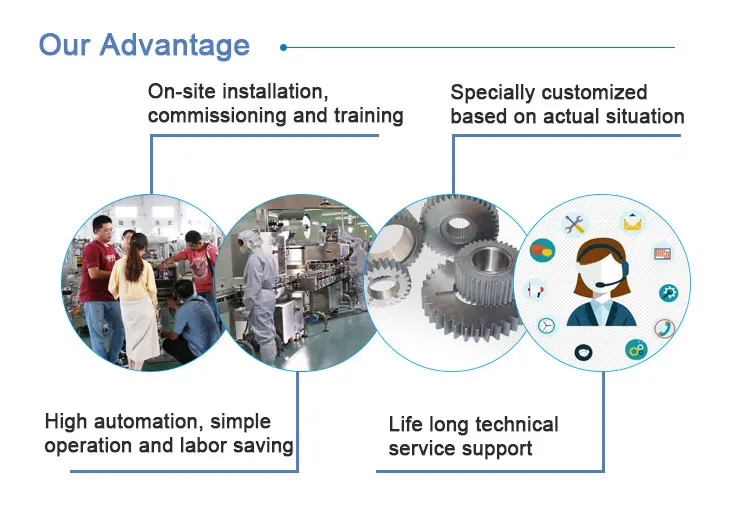 Our Advantage

On-site installation, commissioning and training

Specially customized based on actual situation

High automation, simple operation and labor saving

Life long technical service support